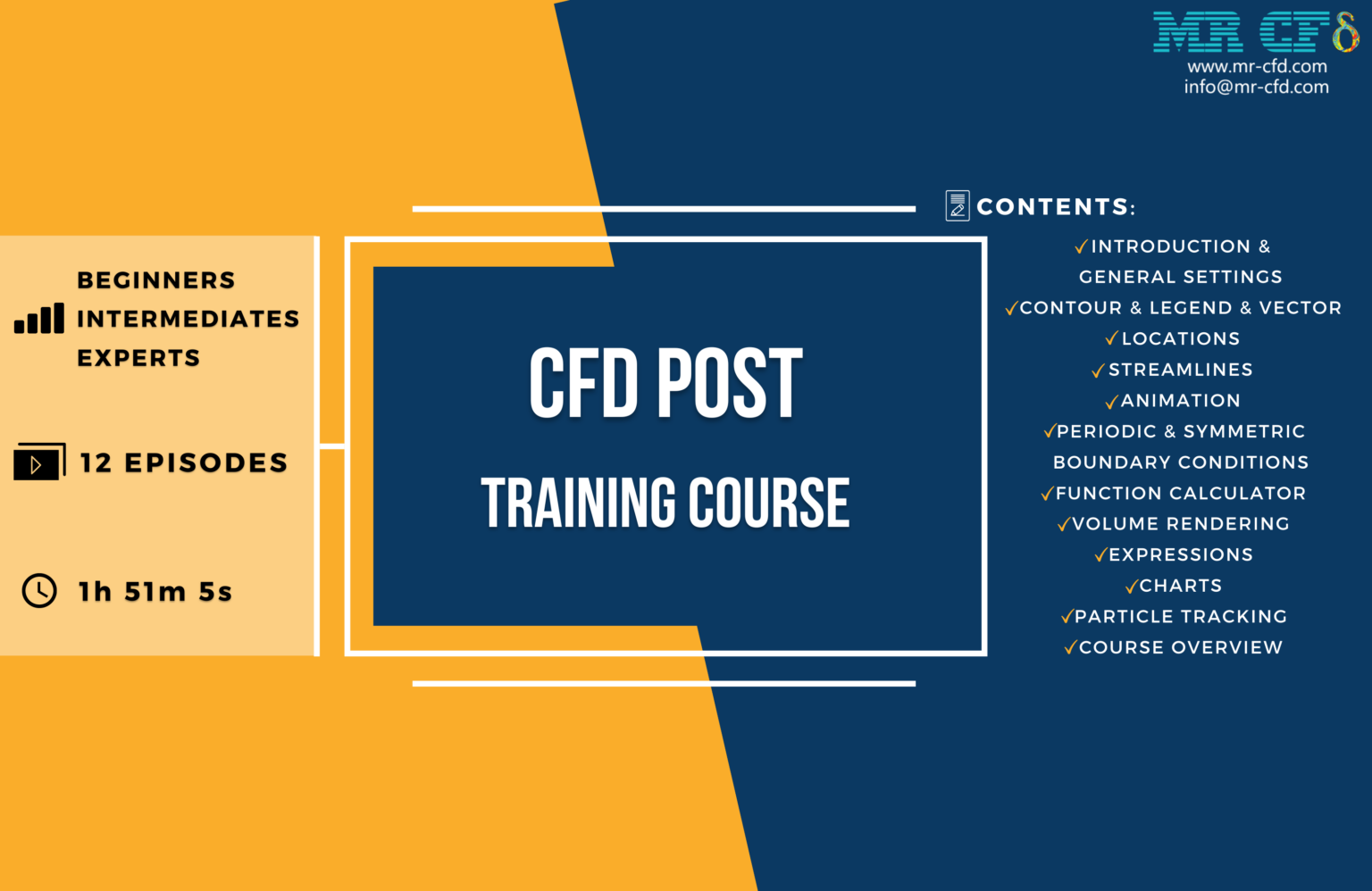 MR CFD
www.mr-cfd.com
info@mr-cfd.com

BEGINNERS
INTERMEDIATES
EXPERTS

12 EPISODES

1h 51m 5s

CFD POST

TRAINING COURSE

CONTENTS:
✓INTRODUCTION & GENERAL SETTINGS
✓CONTOUR & LEGEND & VECTOR
✓LOCATIONS
✓STREAMLINES
✓ANIMATION
✓PERIODIC & SYMMETRIC BOUNDARY CONDITIONS
✓FUNCTION CALCULATOR
✓VOLUME RENDERING
✓EXPRESSIONS
✓CHARTS
✓PARTICLE TRACKING
✓COURSE OVERVIEW